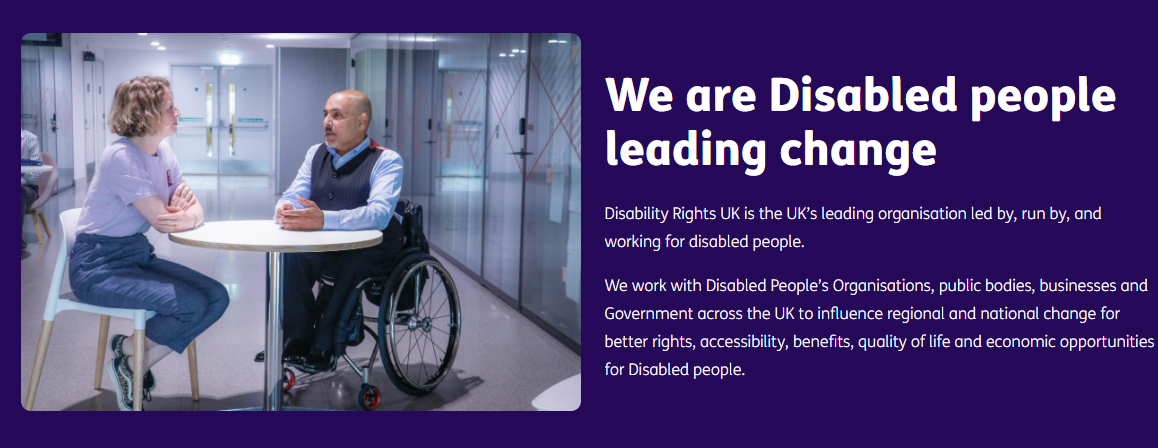 We are Disabled people leading change

Disability Rights UK is the UK's leading organisation led by, run by, and working for disabled people.

We work with Disabled People's Organisations, public bodies, businesses and Government across the UK to influence regional and national change for better rights, accessibility, benefits, quality of life and economic opportunities for Disabled people.